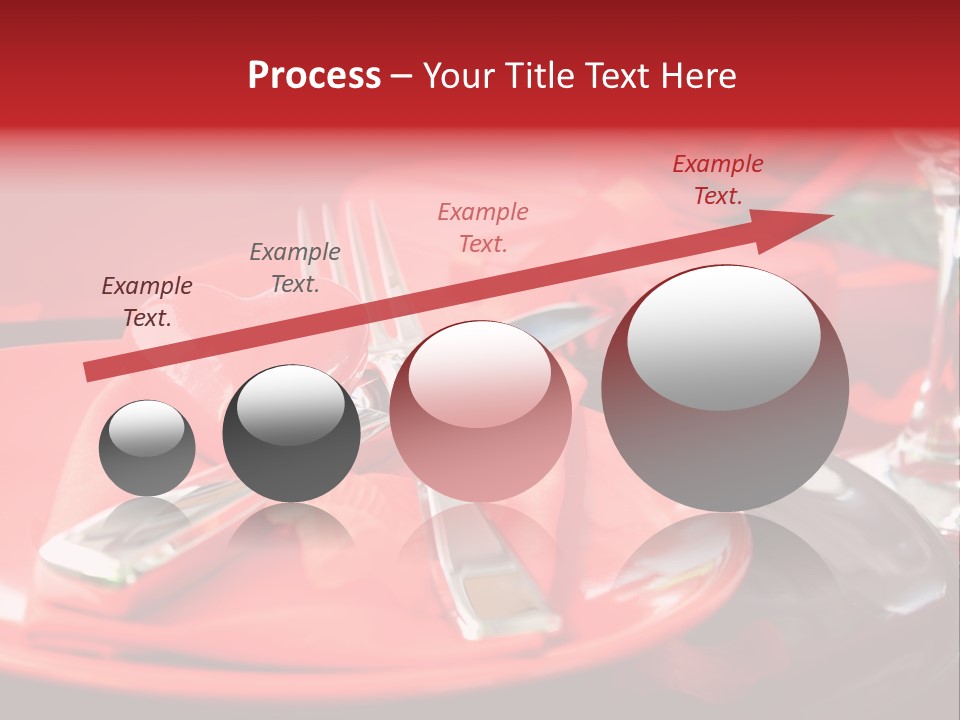 Process – Your Title Text Here

Example Text.

Example Text.

Example Text.

Example Text.